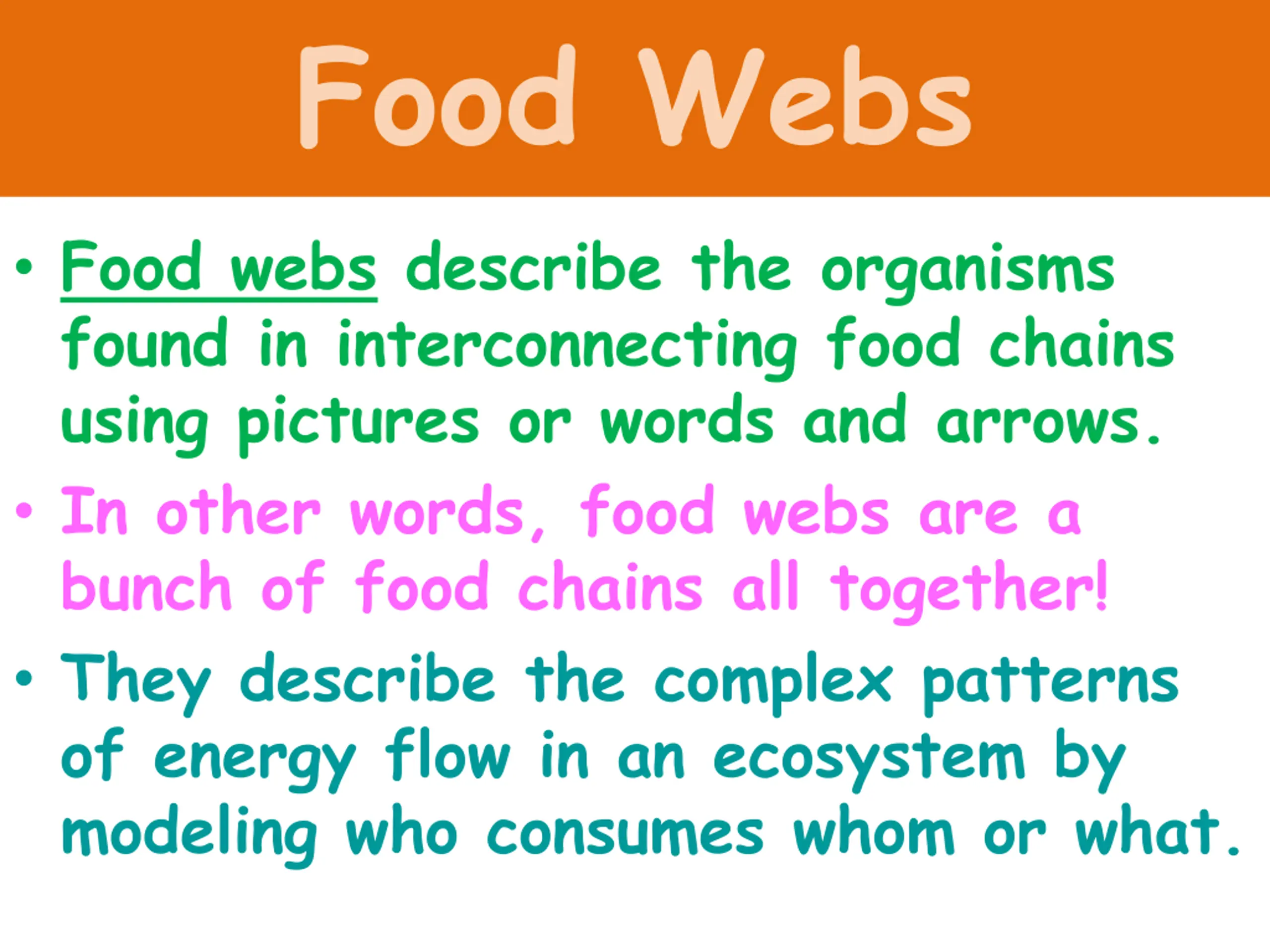 Food Webs

• Food webs describe the organisms found in interconnecting food chains using pictures or words and arrows.

• In other words, food webs are a bunch of food chains all together!

• They describe the complex patterns of energy flow in an ecosystem by modeling who consumes whom or what.